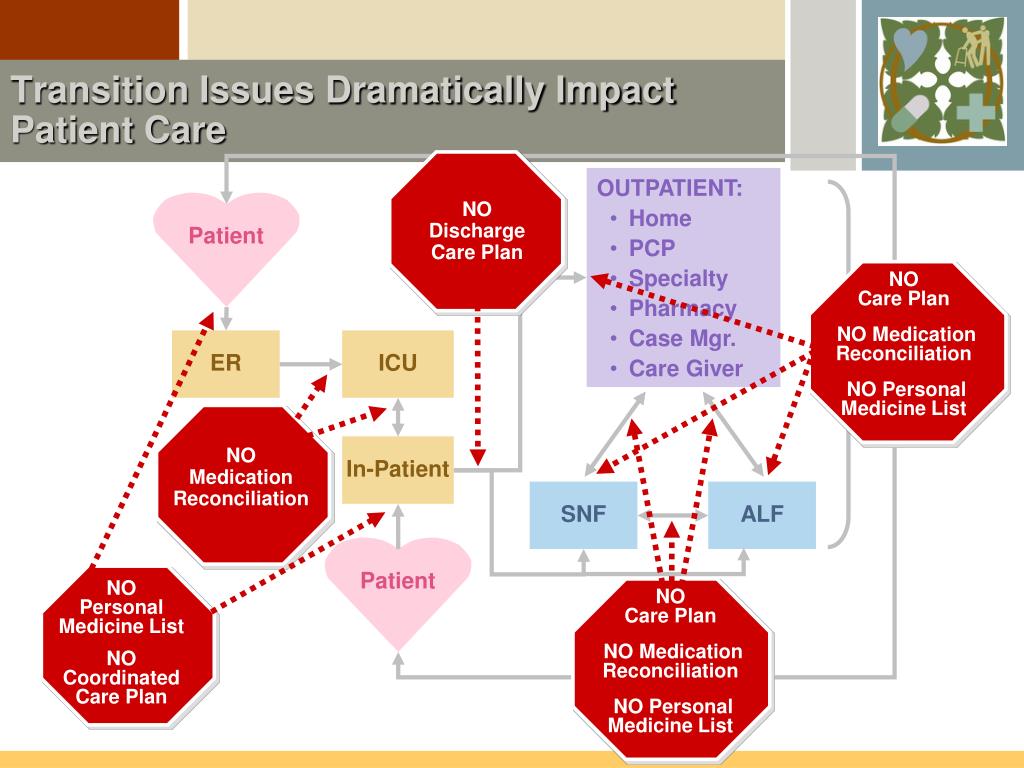 Transition Issues Dramatically Impact Patient Care

Patient

NO
Discharge
Care Plan

OUTPATIENT:
• Home
• PCP
• Specialty
• Pharmacy
• Case Mgr.
• Care Giver

NO
Care Plan

NO Medication
Reconciliation

NO Personal
Medicine List

ER

ICU

NO
Medication
Reconciliation

In-Patient

SNF

ALF

Patient

NO
Personal
Medicine List

NO
Coordinated
Care Plan

NO
Care Plan

NO Medication
Reconciliation

NO Personal
Medicine List